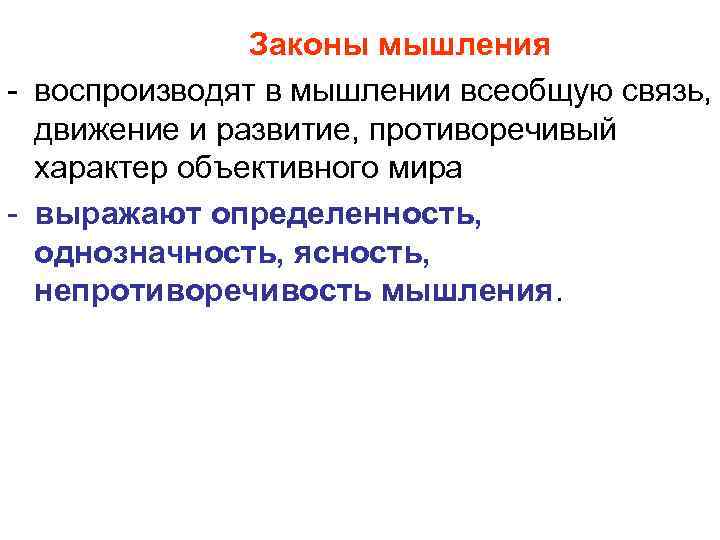 Законы мышления

- воспроизводят в мышлении всеобщую связь, движение и развитие, противоречивый характер объективного мира

- выражают определенность, однозначность, ясность, непротиворечивость мышления.